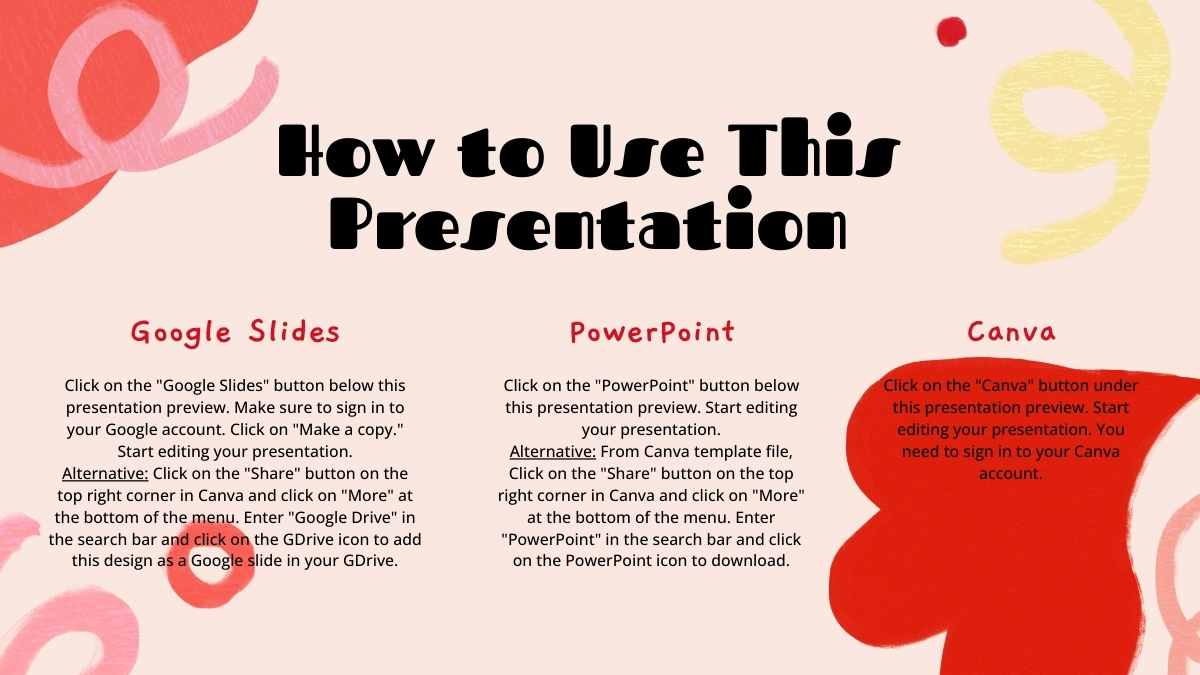 How to Use This Presentation

Google Slides

Click on the "Google Slides" button below this presentation preview. Make sure to sign in to your Google account. Click on "Make a copy." Start editing your presentation.
Alternative: Click on the "Share" button on the top right corner in Canva and click on "More" at the bottom of the menu. Enter "Google Drive" in the search bar and click on the GDrive icon to add this design as a Google slide in your GDrive.

PowerPoint

Click on the "PowerPoint" button below this presentation preview. Start editing your presentation.
Alternative: From Canva template file, Click on the "Share" button on the top right corner in Canva and click on "More" at the bottom of the menu. Enter "PowerPoint" in the search bar and click on the PowerPoint icon to download.

Canva

Click on the "Canva" button under this presentation preview. Start editing your presentation. You need to sign in to your Canva account.